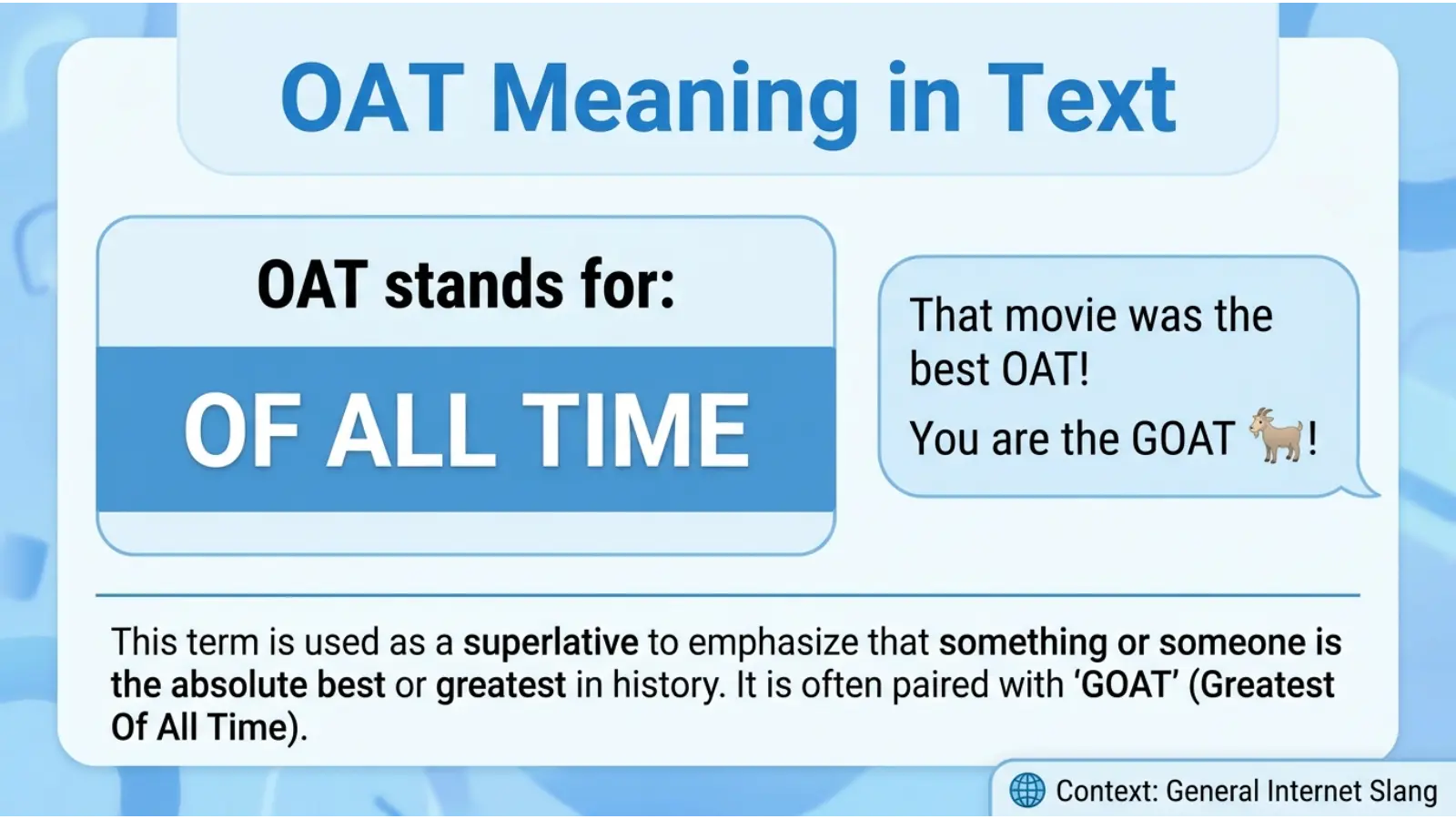 OAT Meaning in Text

OAT stands for:

OF ALL TIME

That movie was the best OAT!

You are the GOAT 🐐!

This term is used as a superlative to emphasize that something or someone is the absolute best or greatest in history. It is often paired with 'GOAT' (Greatest Of All Time).

Context: General Internet Slang